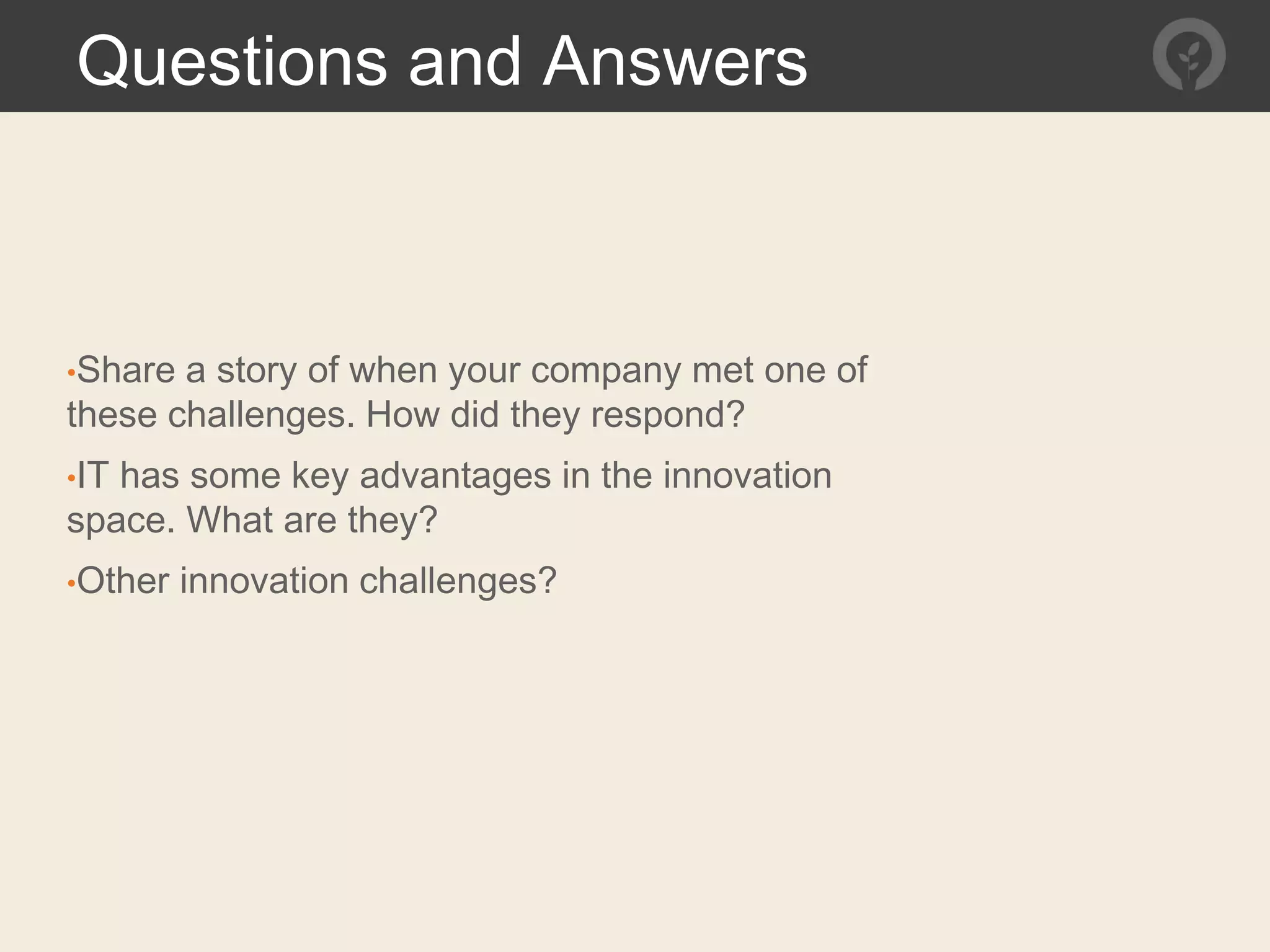 Questions and Answers

•Share a story of when your company met one of these challenges. How did they respond?

•IT has some key advantages in the innovation space. What are they?

•Other innovation challenges?